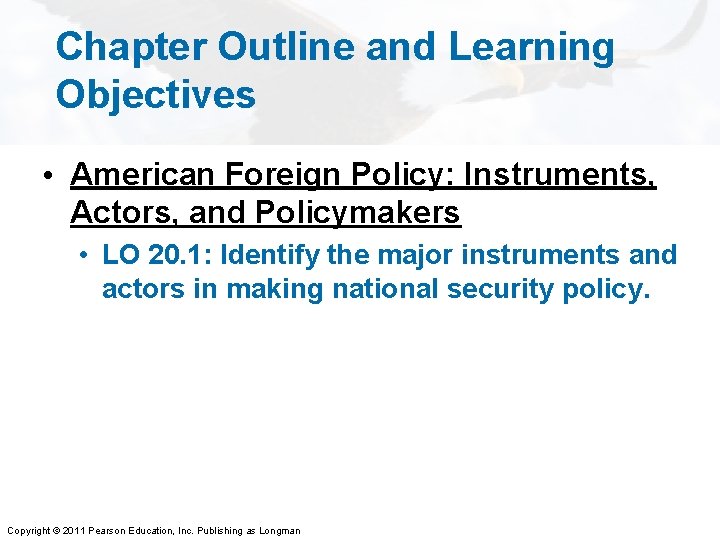 Chapter Outline and Learning Objectives

• American Foreign Policy: Instruments, Actors, and Policymakers

• LO 20.1: Identify the major instruments and actors in making national security policy.

Copyright © 2011 Pearson Education, Inc. Publishing as Longman